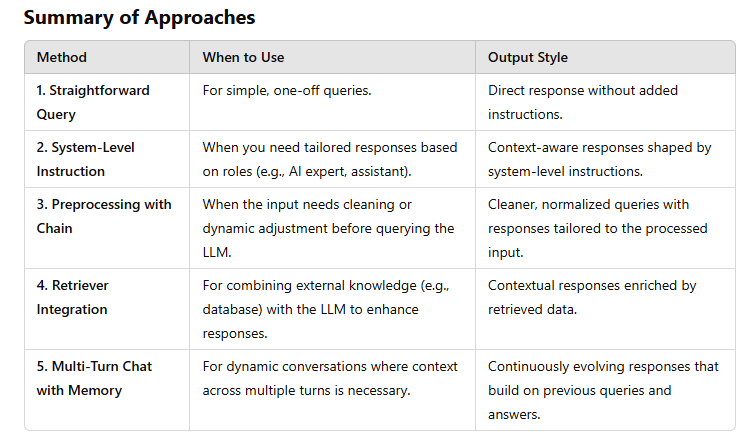 Summary of Approaches

| Method | When to Use | Output Style |
|---|---|---|
| 1. Straightforward Query | For simple, one-off queries. | Direct response without added instructions. |
| 2. System-Level Instruction | When you need tailored responses based on roles (e.g., AI expert, assistant). | Context-aware responses shaped by system-level instructions. |
| 3. Preprocessing with Chain | When the input needs cleaning or dynamic adjustment before querying the LLM. | Cleaner, normalized queries with responses tailored to the processed input. |
| 4. Retriever Integration | For combining external knowledge (e.g., database) with the LLM to enhance responses. | Contextual responses enriched by retrieved data. |
| 5. Multi-Turn Chat with Memory | For dynamic conversations where context across multiple turns is necessary. | Continuously evolving responses that build on previous queries and answers. |